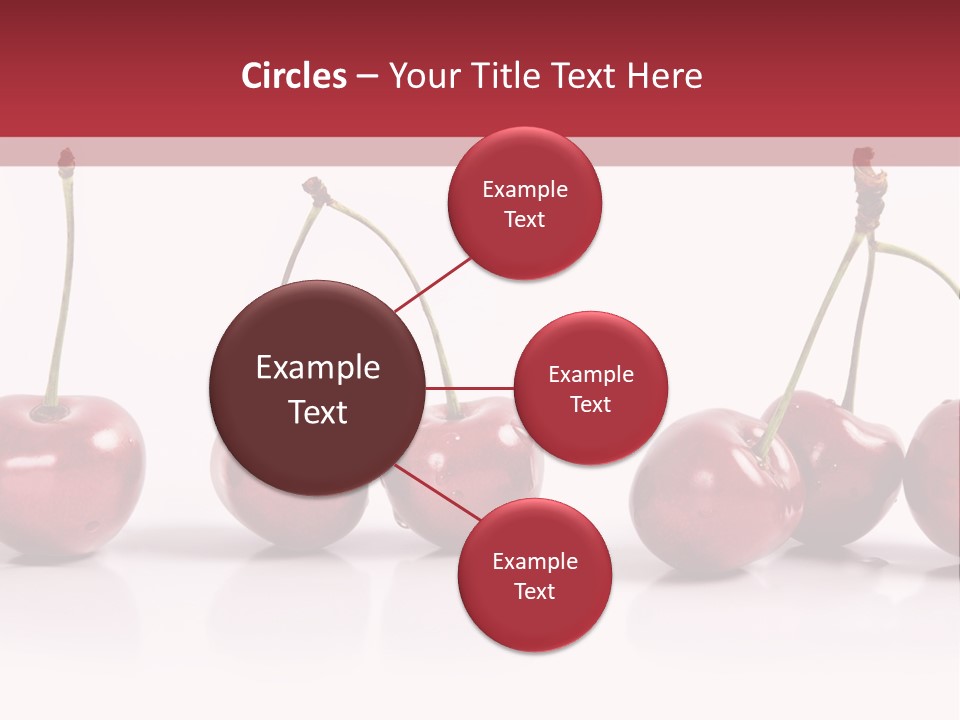 Circles – Your Title Text Here

Example Text

Example Text

Example Text

Example Text